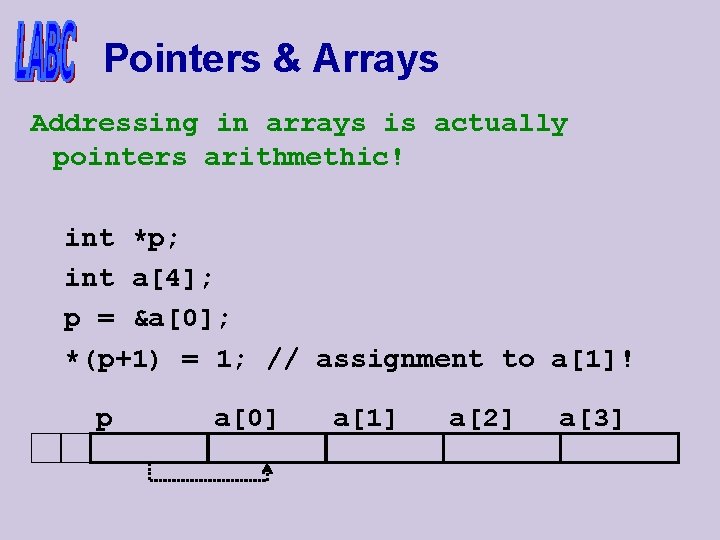 LABC Pointers & Arrays

Addressing in arrays is actually pointers arithmethic!

int *p;
int a[4];
p = &a[0];
*(p+1) = 1; // assignment to a[1]!

p a[0] a[1] a[2] a[3]